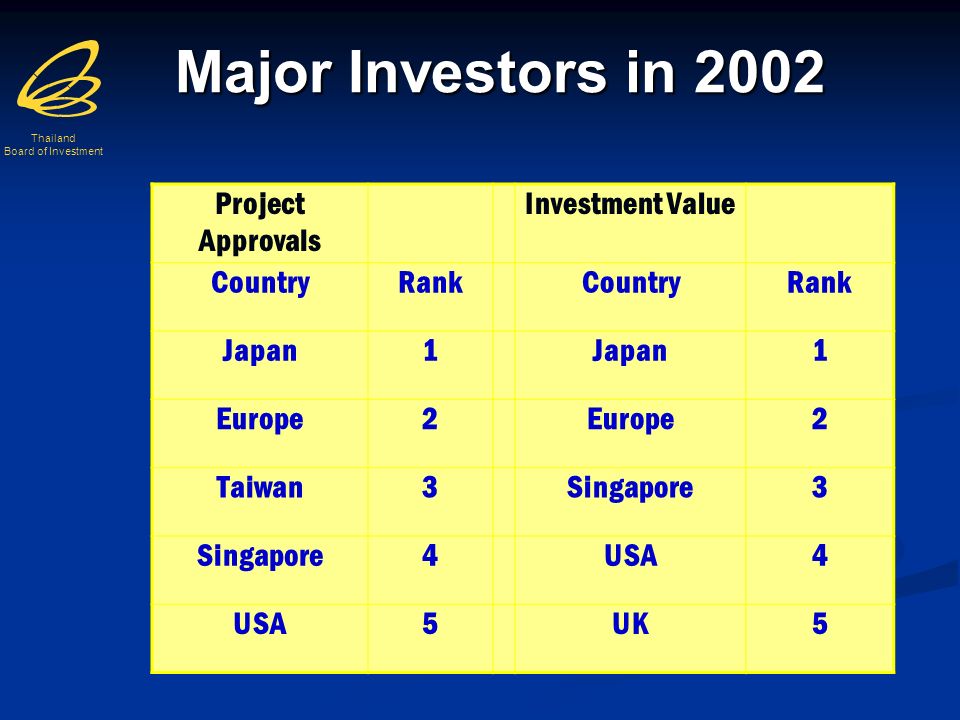 Thailand
Board of Investment

Major Investors in 2002

| Project Approvals | | | Investment Value | |
|---|---|---|---|---|
| Country | Rank | | Country | Rank |
| Japan | 1 | | Japan | 1 |
| Europe | 2 | | Europe | 2 |
| Taiwan | 3 | | Singapore | 3 |
| Singapore | 4 | | USA | 4 |
| USA | 5 | | UK | 5 |